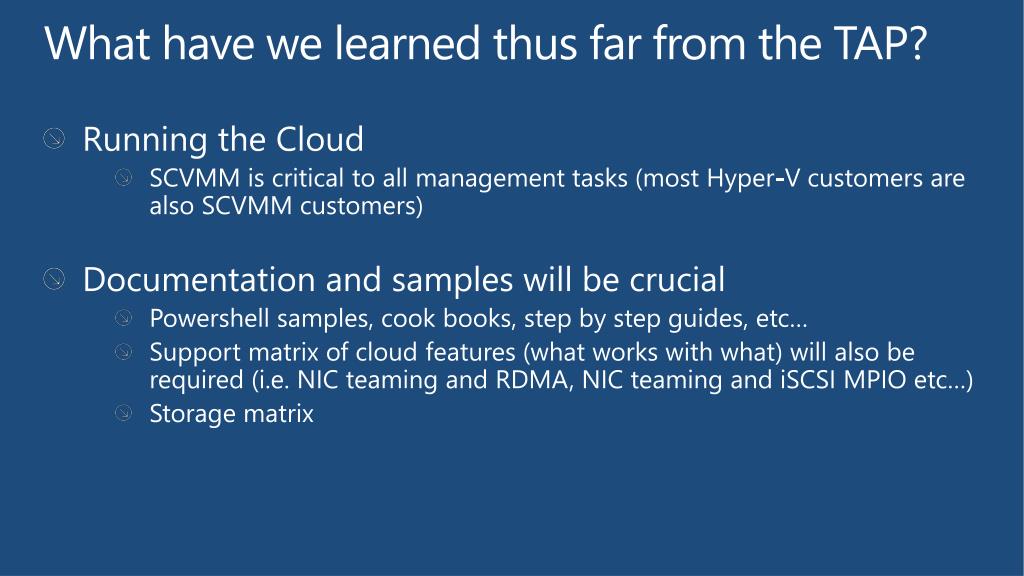 What have we learned thus far from the TAP?

Running the Cloud

SCVMM is critical to all management tasks (most Hyper-V customers are also SCVMM customers)

Documentation and samples will be crucial

Powershell samples, cook books, step by step guides, etc…

Support matrix of cloud features (what works with what) will also be required (i.e. NIC teaming and RDMA, NIC teaming and iSCSI MPIO etc…)

Storage matrix